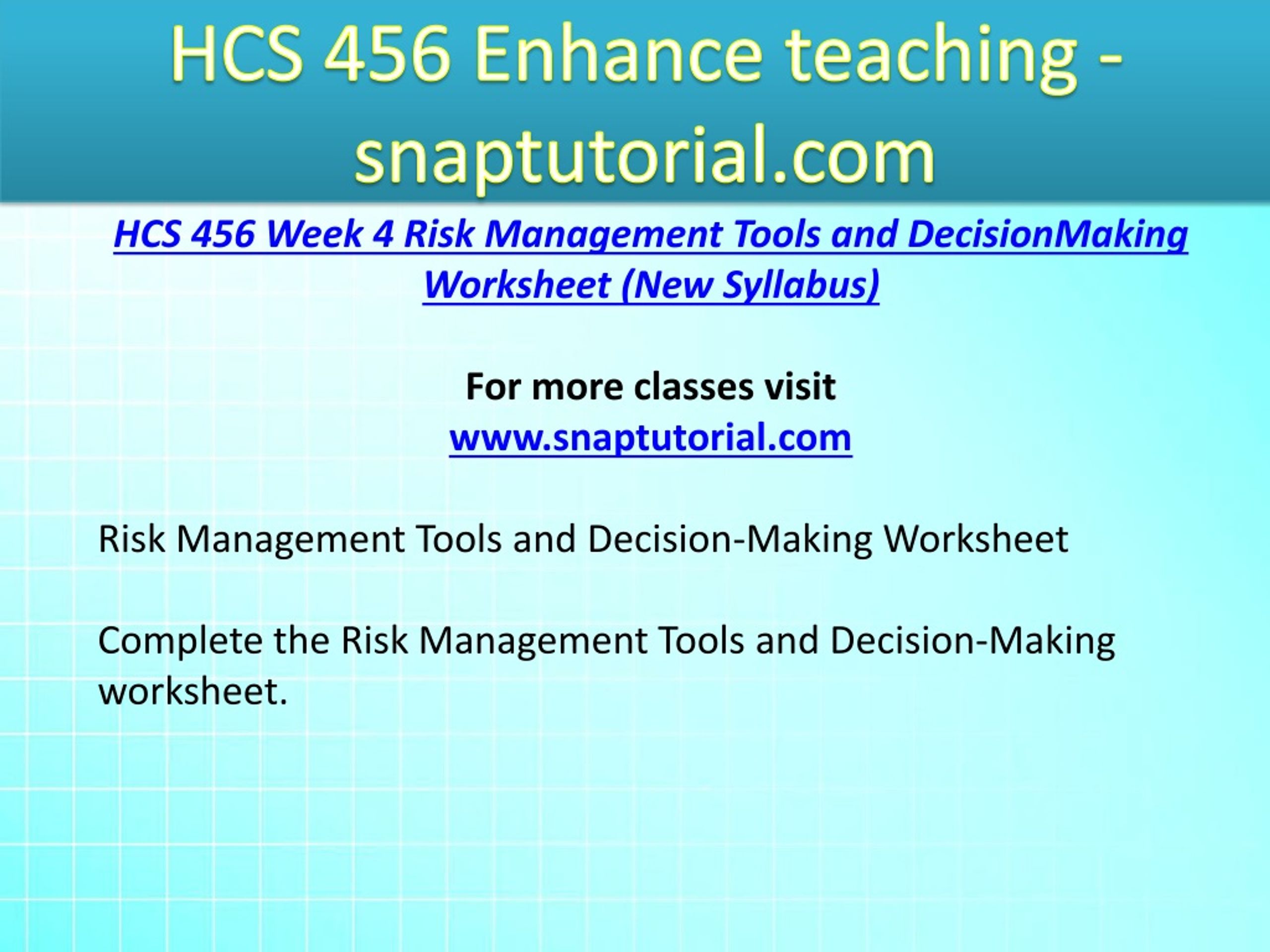 HCS 456 Enhance teaching - snaptutorial.com

HCS 456 Week 4 Risk Management Tools and DecisionMaking Worksheet (New Syllabus)

For more classes visit
www.snaptutorial.com

Risk Management Tools and Decision-Making Worksheet

Complete the Risk Management Tools and Decision-Making worksheet.